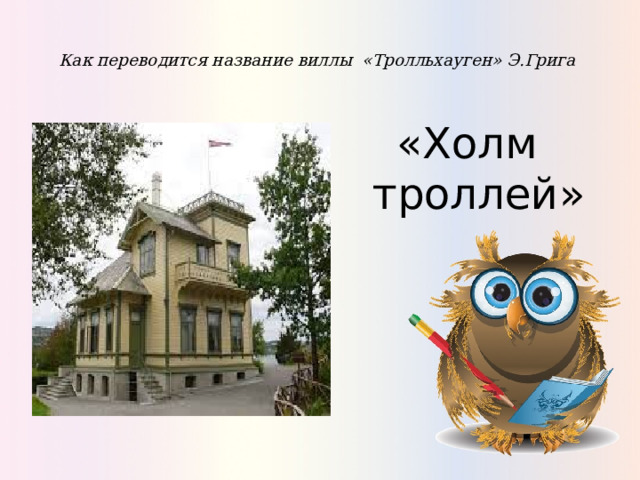 Как переводится название виллы «Тролльхауген» Э.Грига

«Холм троллей»